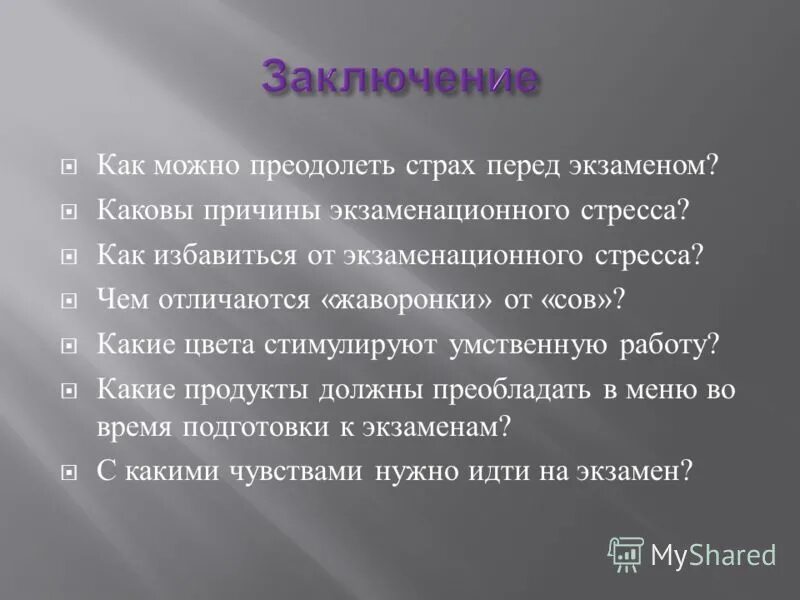 Заключение

Как можно преодолеть страх перед экзаменом?

Каковы причины экзаменационного стресса?

Как избавиться от экзаменационного стресса?

Чем отличаются «жаворонки» от «сов»?

Какие цвета стимулируют умственную работу?

Какие продукты должны преобладать в меню во время подготовки к экзаменам?

С какими чувствами нужно идти на экзамен?

MyShared